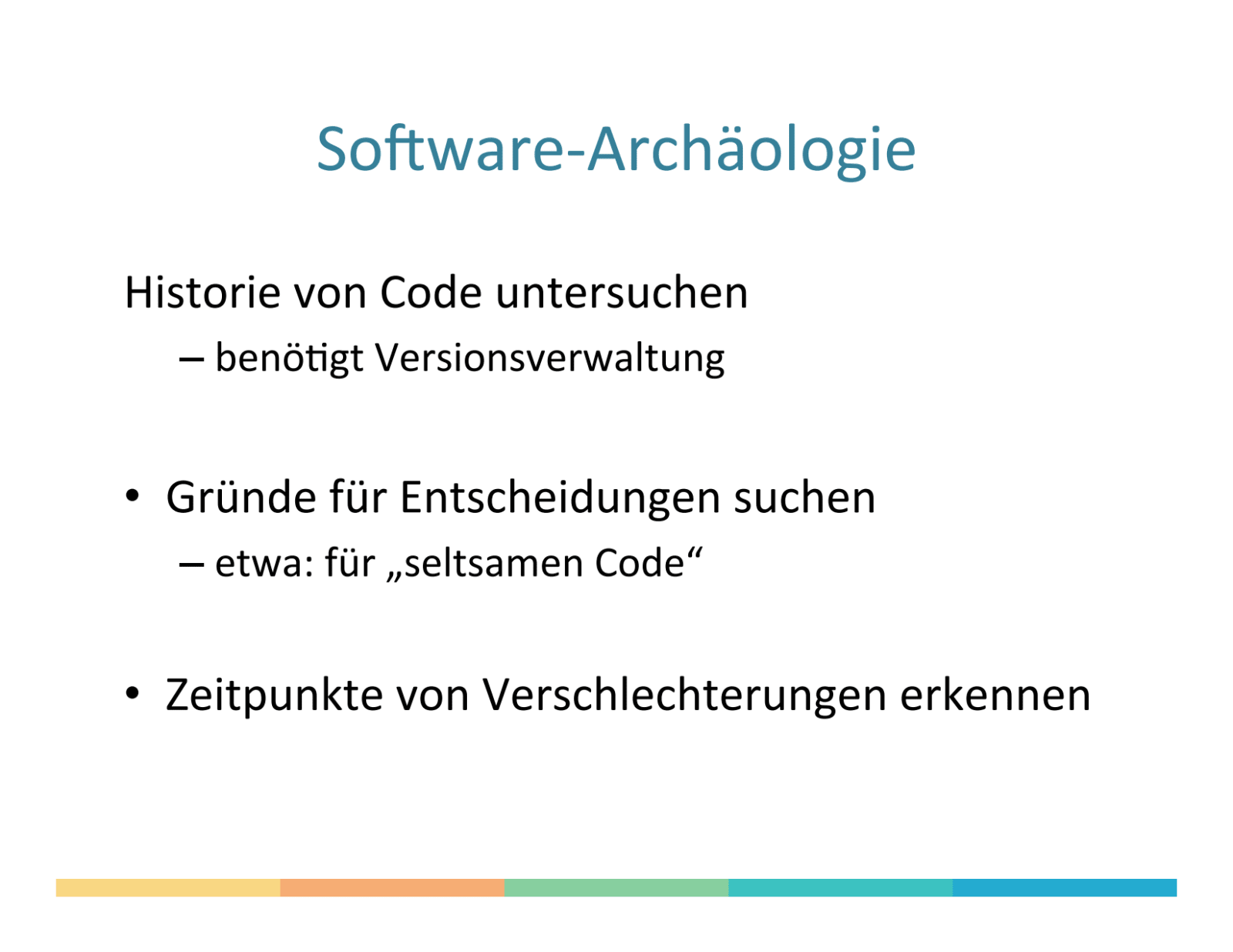 Software-Archäologie

Historie von Code untersuchen

– benötigt Versionsverwaltung

• Gründe für Entscheidungen suchen

– etwa: für „seltsamen Code“

• Zeitpunkte von Verschlechterungen erkennen